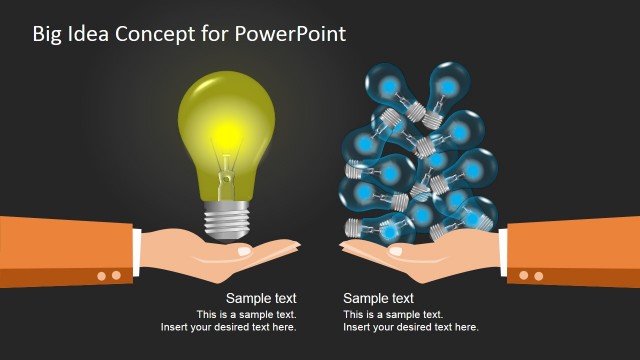 Big Idea Concept for PowerPoint

Sample text
This is a sample text.
Insert your desired text here.

Sample text
This is a sample text.
Insert your desired text here.